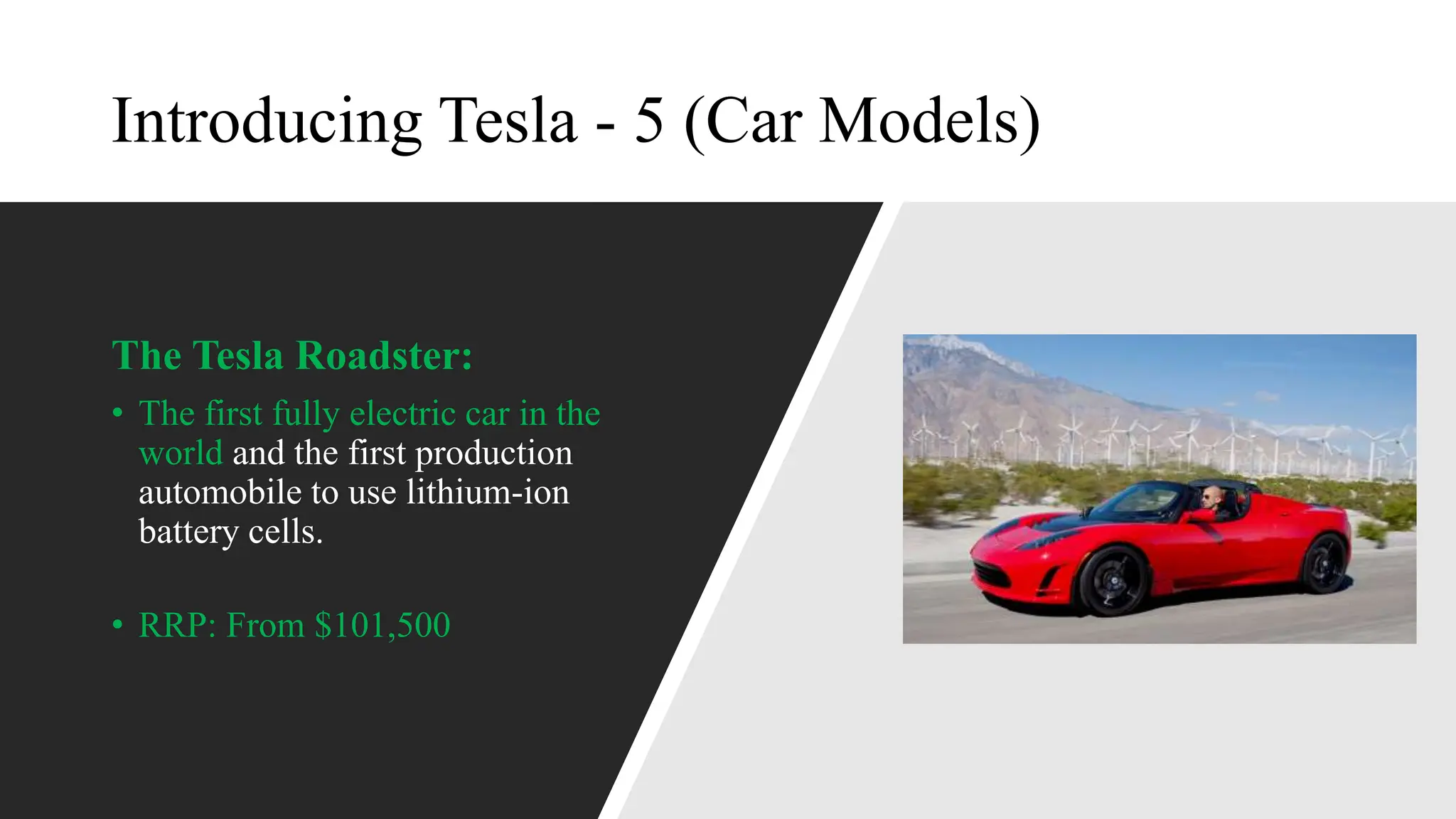 Introducing Tesla - 5 (Car Models)

The Tesla Roadster:

• The first fully electric car in the world and the first production automobile to use lithium-ion battery cells.

• RRP: From $101,500